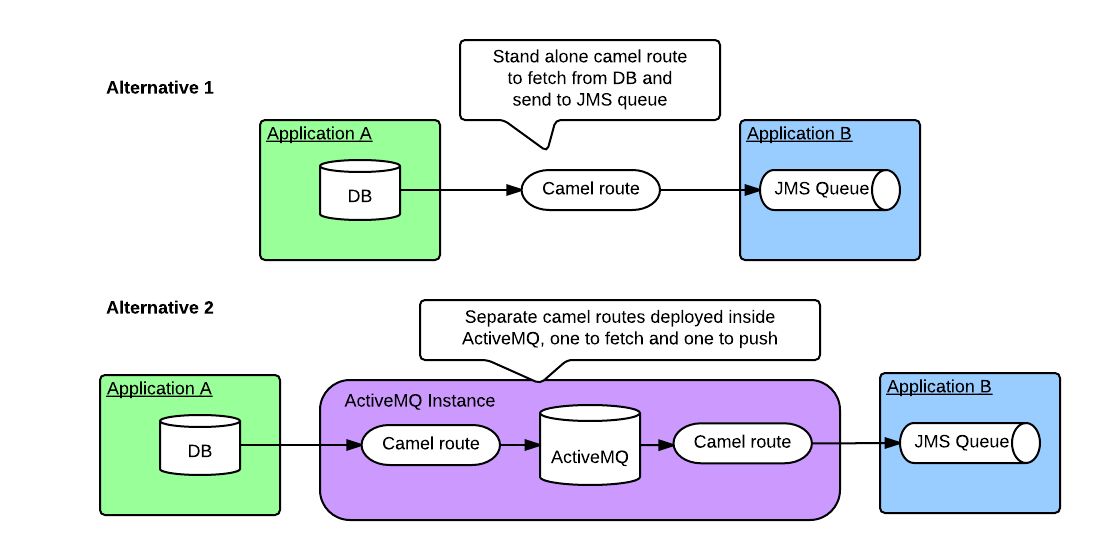 Alternative 1

Stand alone camel route to fetch from DB and send to JMS queue

Application A

DB

Camel route

Application B

JMS Queue

Alternative 2

Separate camel routes deployed inside ActiveMQ, one to fetch and one to push

Application A

DB

ActiveMQ Instance

Camel route

ActiveMQ

Camel route

Application B

JMS Queue